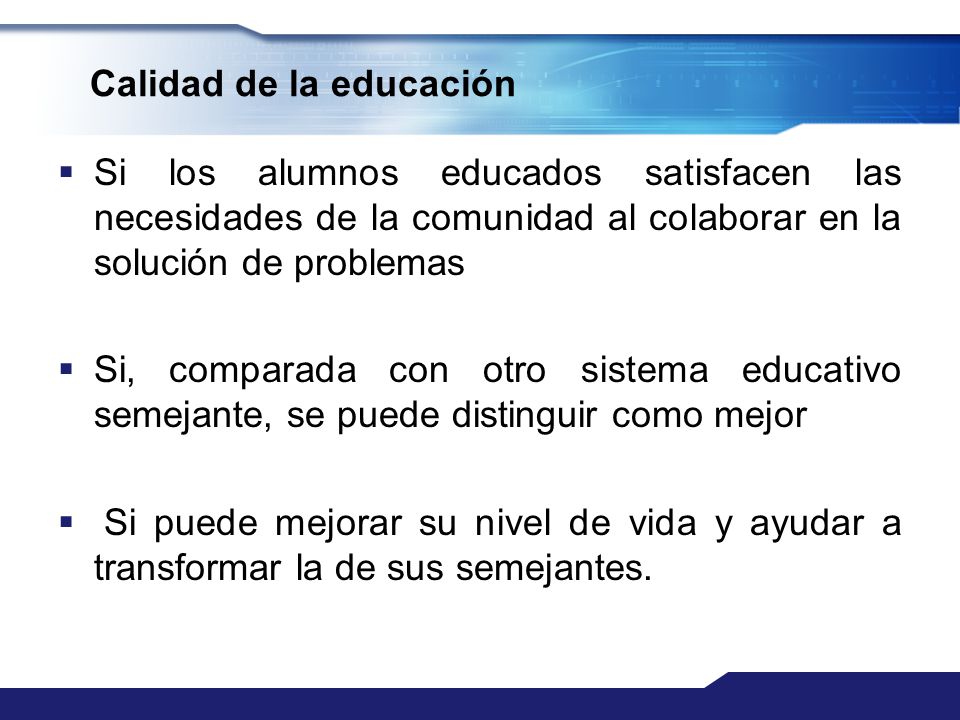 Calidad de la educación

▪ Si los alumnos educados satisfacen las necesidades de la comunidad al colaborar en la solución de problemas

▪ Si, comparada con otro sistema educativo semejante, se puede distinguir como mejor

▪ Si puede mejorar su nivel de vida y ayudar a transformar la de sus semejantes.